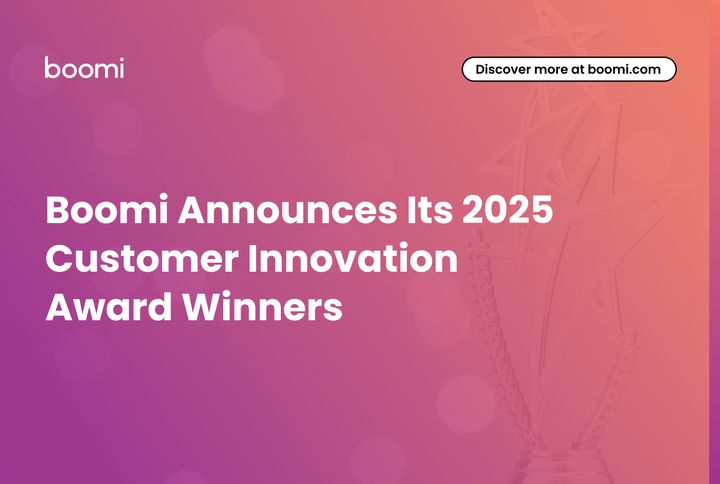 boomi

Discover more at boomi.com

Boomi Announces Its 2025 Customer Innovation Award Winners